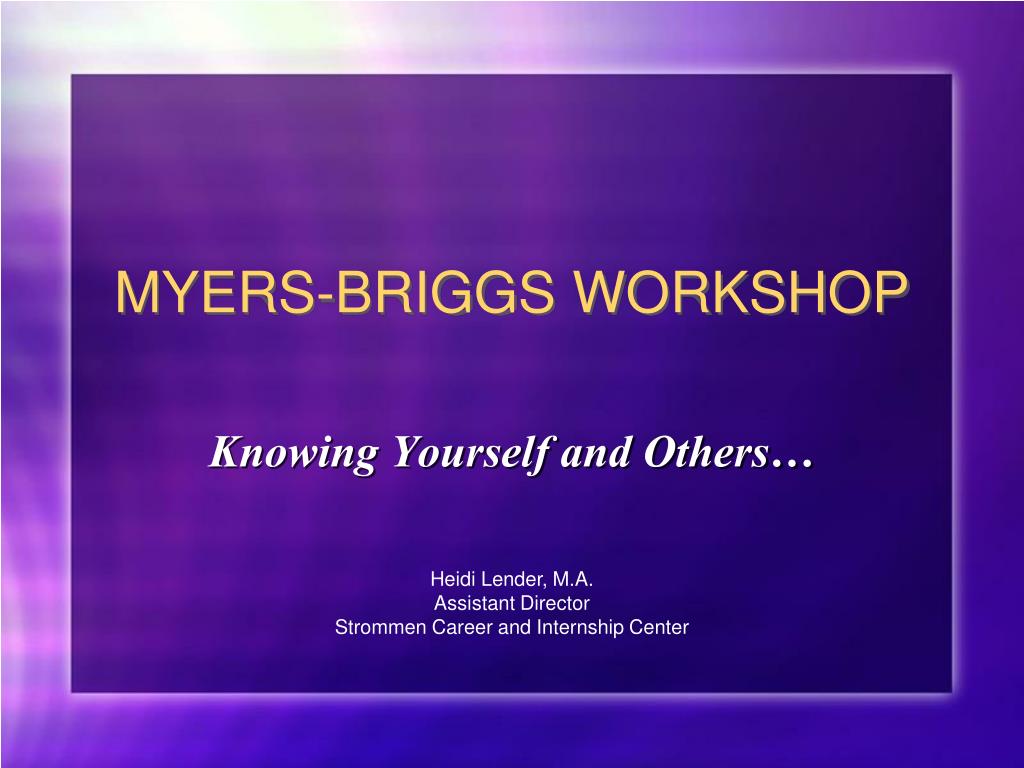 MYERS-BRIGGS WORKSHOP

Knowing Yourself and Others…

Heidi Lender, M.A.
Assistant Director
Strommen Career and Internship Center